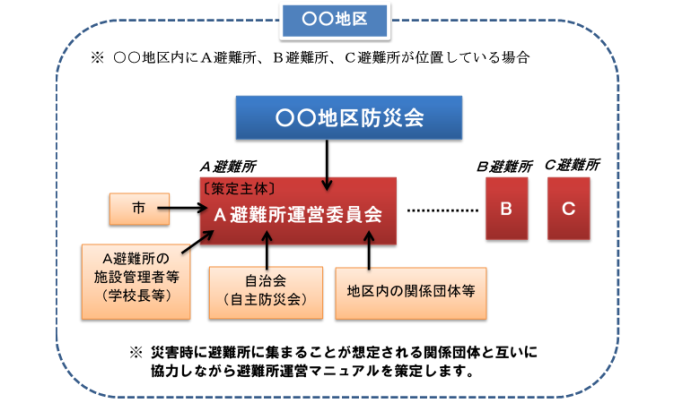 〇〇地区

※ 〇〇地区内にＡ避難所、Ｂ避難所、Ｃ避難所が位置している場合

〇〇地区防災会

A避難所

〔策定主体〕

Ａ避難所運営委員会

B避難所

C避難所

B

C

市

A避難所の施設管理者等（学校長等）

自治会（自主防災会）

地区内の関係団体等

※ 災害時に避難所に集まることが想定される関係団体と互いに協力しながら避難所運営マニュアルを策定します。